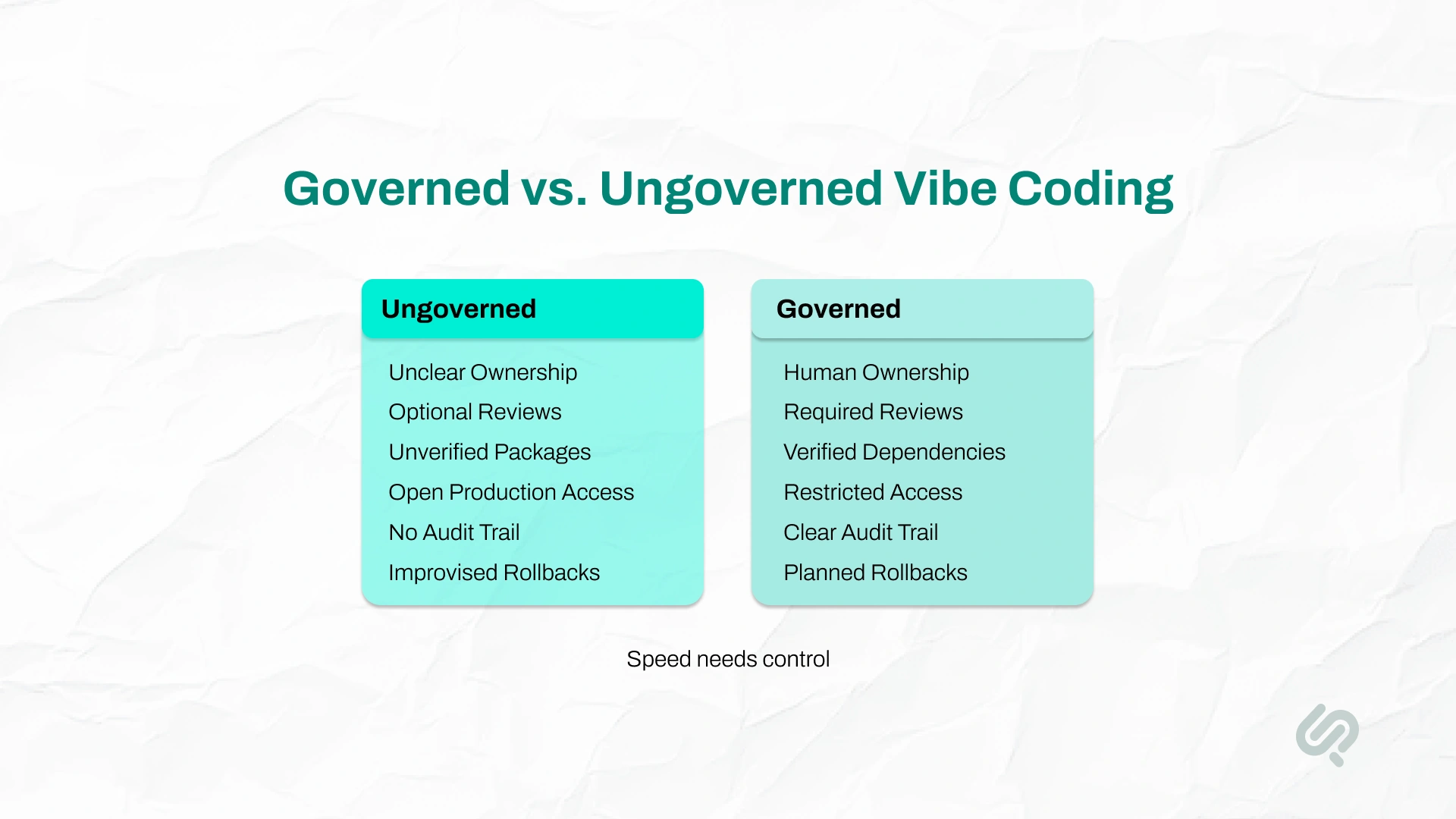 Governed vs. Ungoverned Vibe Coding

Ungoverned

Unclear Ownership
Optional Reviews
Unverified Packages
Open Production Access
No Audit Trail
Improvised Rollbacks

Governed

Human Ownership
Required Reviews
Verified Dependencies
Restricted Access
Clear Audit Trail
Planned Rollbacks

Speed needs control